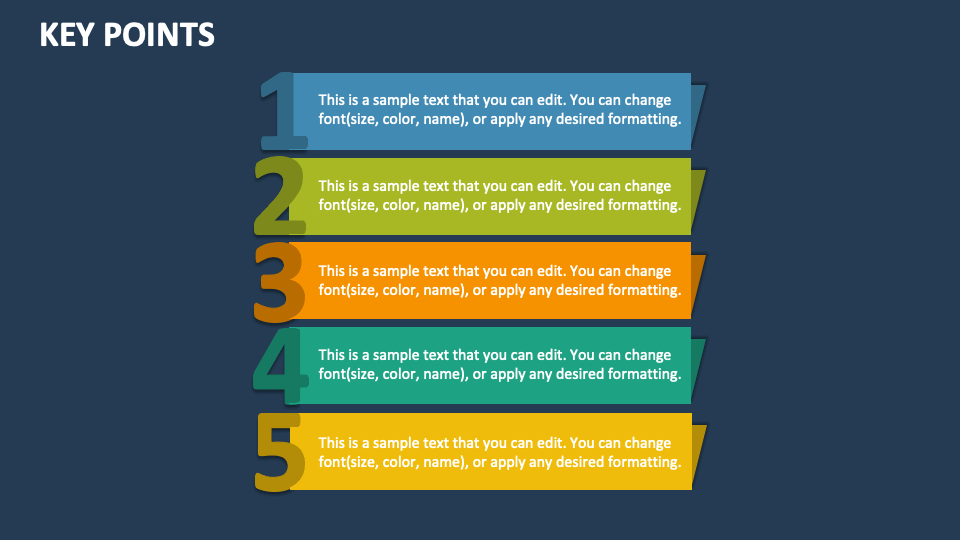 KEY POINTS

1 This is a sample text that you can edit. You can change font(size, color, name), or apply any desired formatting.

2 This is a sample text that you can edit. You can change font(size, color, name), or apply any desired formatting.

3 This is a sample text that you can edit. You can change font(size, color, name), or apply any desired formatting.

4 This is a sample text that you can edit. You can change font(size, color, name), or apply any desired formatting.

5 This is a sample text that you can edit. You can change font(size, color, name), or apply any desired formatting.